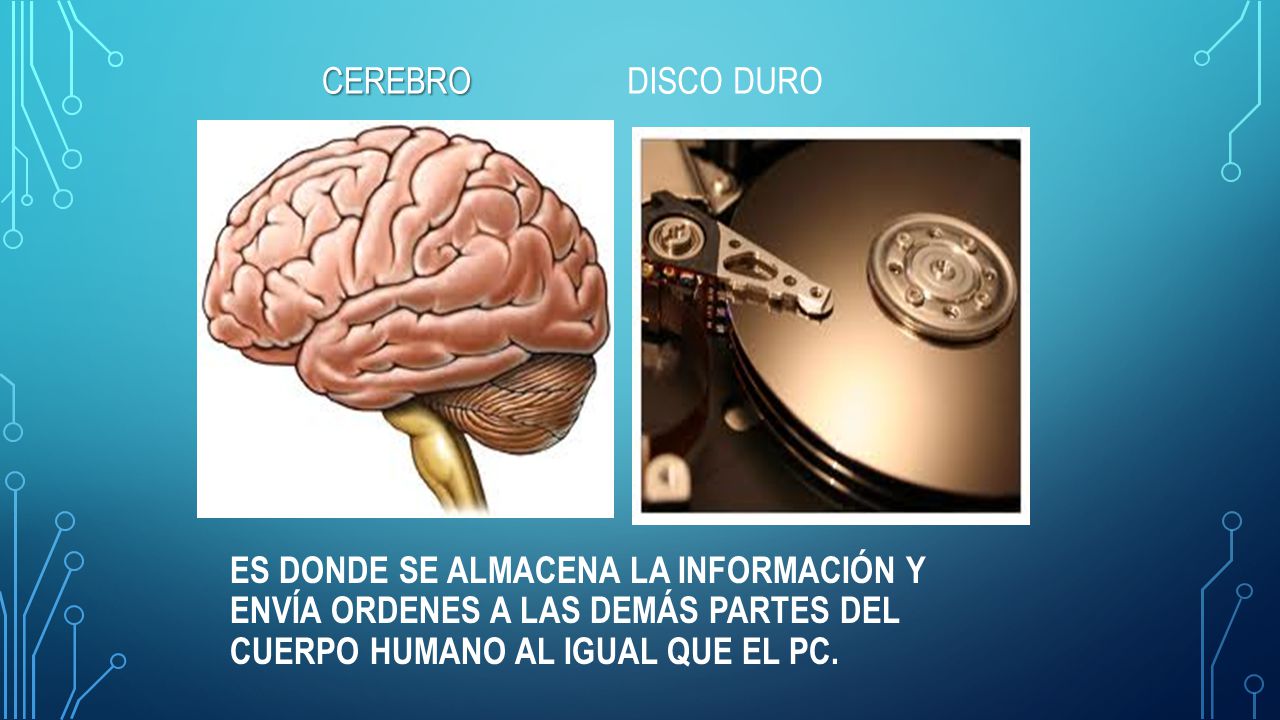 CEREBRO

DISCO DURO

ES DONDE SE ALMACENA LA INFORMACIÓN Y ENVÍA ORDENES A LAS DEMÁS PARTES DEL CUERPO HUMANO AL IGUAL QUE EL PC.